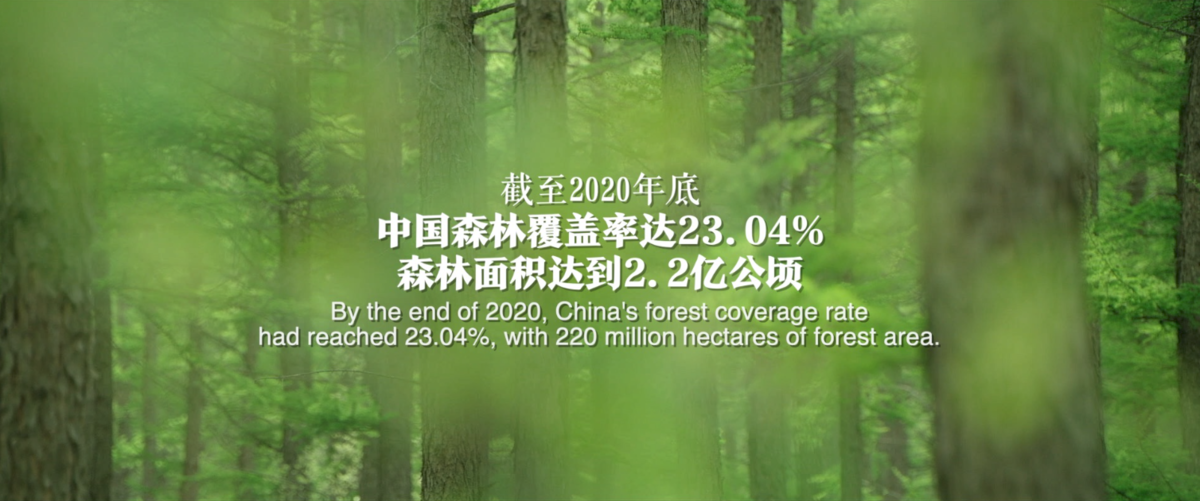 截至2020年底
中国森林覆盖率达23.04%
森林面积达到2.2亿公顷
By the end of 2020, China's forest coverage rate had reached 23.04%, with 220 million hectares of forest area.